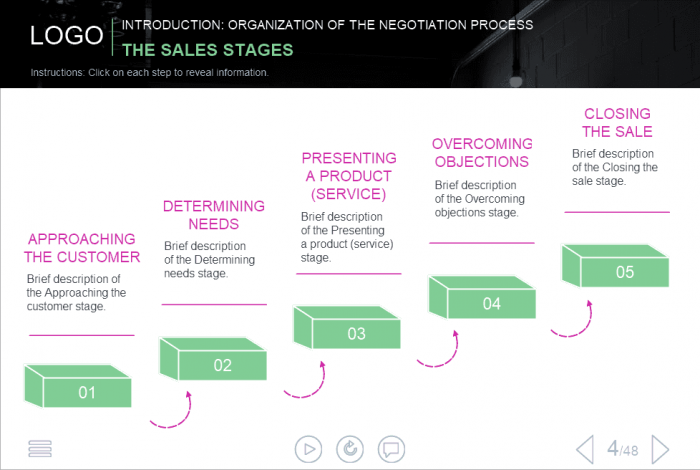 LOGO

INTRODUCTION: ORGANIZATION OF THE NEGOTIATION PROCESS

THE SALES STAGES

Instructions: Click on each step to reveal information.

APPROACHING THE CUSTOMER

Brief description of the Approaching the customer stage.

01

DETERMINING NEEDS

Brief description of the Determining needs stage.

02

PRESENTING A PRODUCT (SERVICE)

Brief description of the Presenting a product (service) stage.

03

OVERCOMING OBJECTIONS

Brief description of the Overcoming objections stage.

04

CLOSING THE SALE

Brief description of the Closing the sale stage.

05

4/48